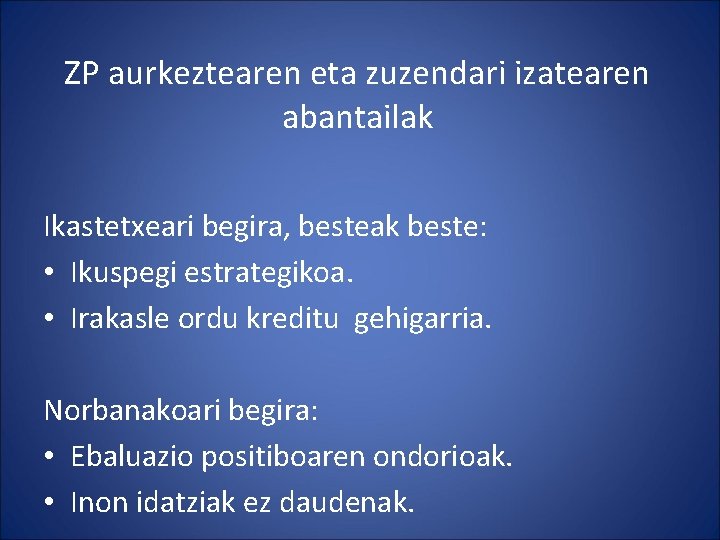 ZP aurkeztearen eta zuzendari izatearen abantailak

Ikastetxeari begira, besteak beste:
• Ikuspegi estrategikoa.
• Irakasle ordu kreditu gehigarria.

Norbanakoari begira:
• Ebaluazio positiboaren ondorioak.
• Inon idatziak ez daudenak.